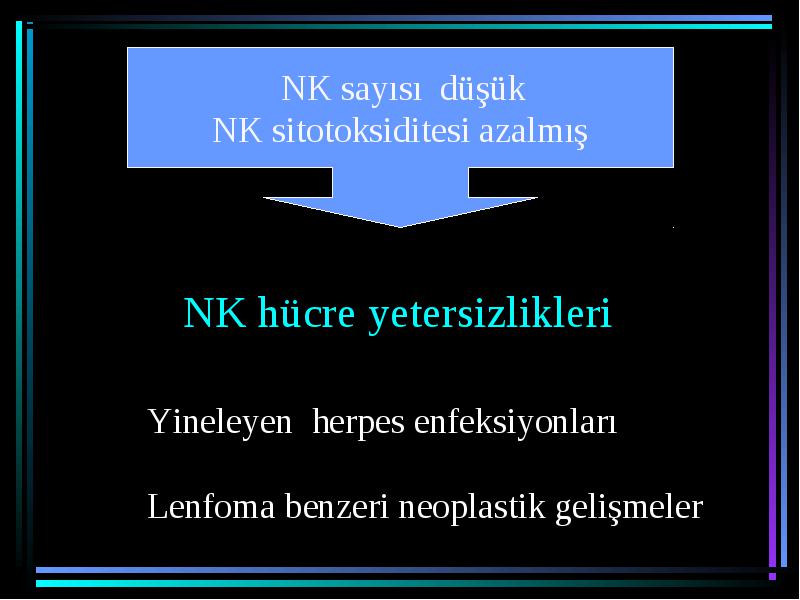 NK sayısı düşük
NK sitotoksiditesi azalmış

NK hücre yetersizlikleri

Yineleyen herpes enfeksiyonları

Lenfoma benzeri neoplastik gelişmeler